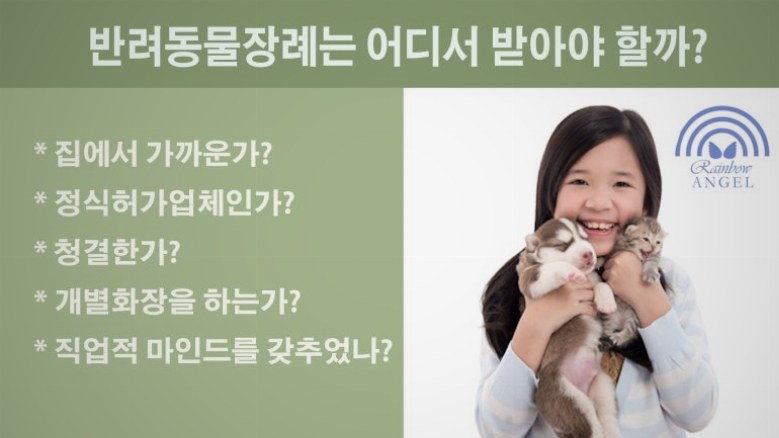 반려동물장례는 어디서 받아야 할까?

* 집에서 가까운가?
* 정식허가업체인가?
* 청결한가?
* 개별화장을 하는가?
* 직업적 마인드를 갖추었나?

Rainbow
ANGEL